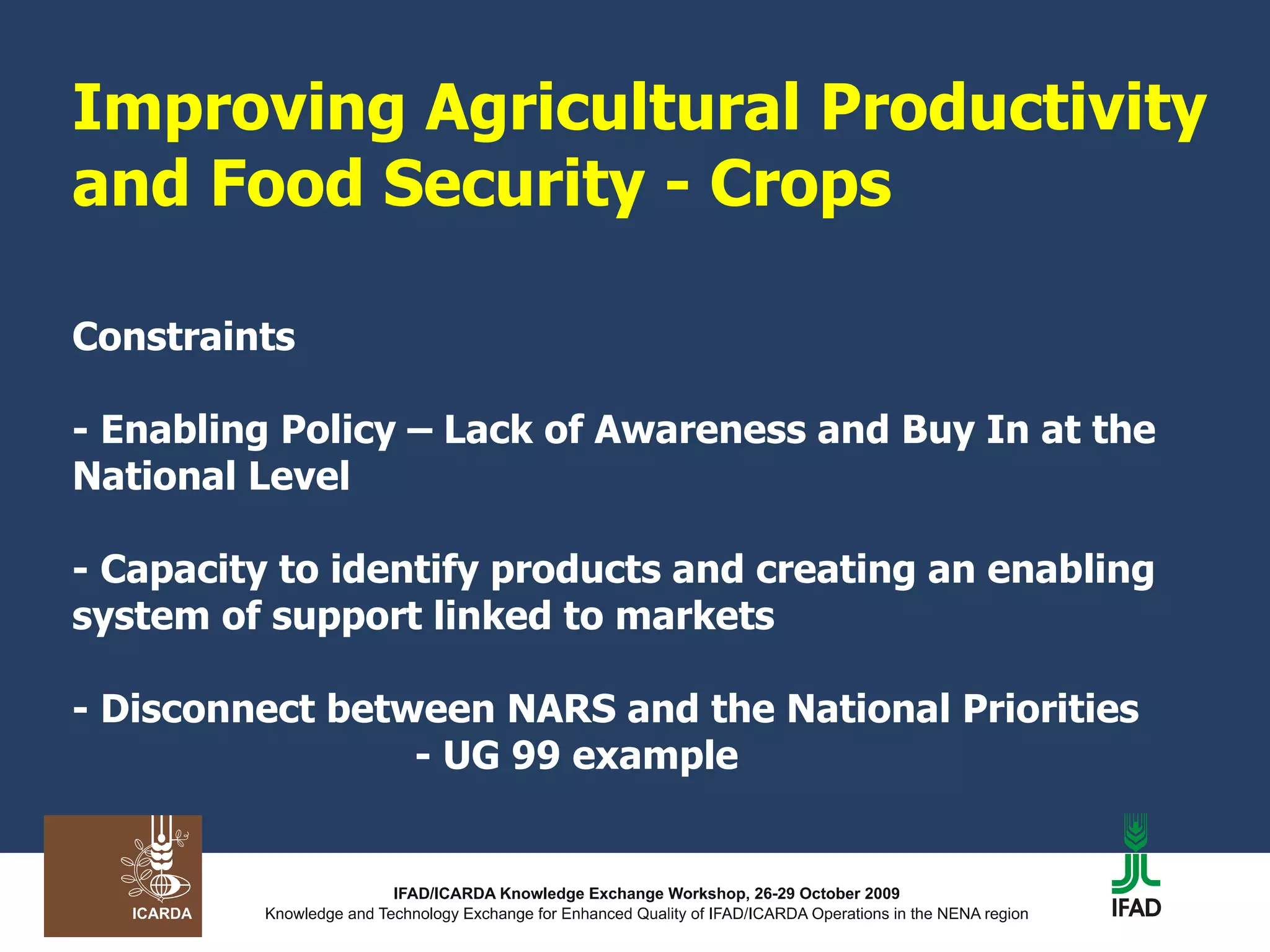 Improving Agricultural Productivity and Food Security - Crops

Constraints

- Enabling Policy – Lack of Awareness and Buy In at the National Level

- Capacity to identify products and creating an enabling system of support linked to markets

- Disconnect between NARS and the National Priorities
- UG 99 example

ICARDA

IFAD/ICARDA Knowledge Exchange Workshop, 26-29 October 2009
Knowledge and Technology Exchange for Enhanced Quality of IFAD/ICARDA Operations in the NENA region

IFAD